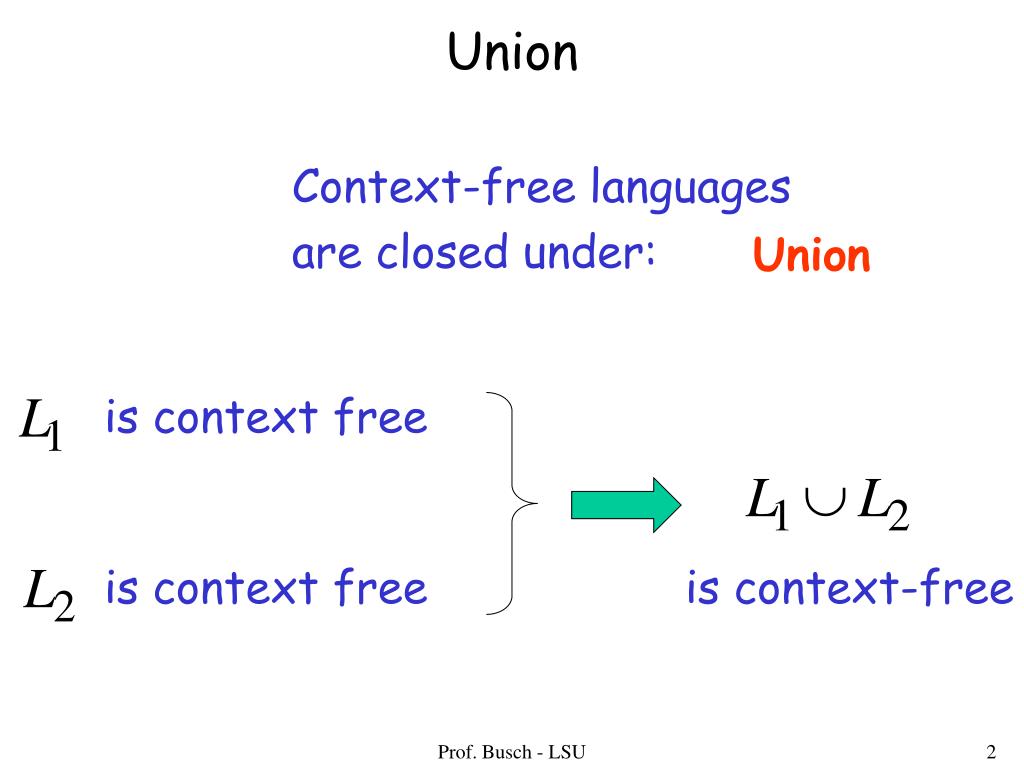 Union

Context-free languages are closed under: Union

$L_1$ is context free

$L_2$ is context free

$L_1 \cup L_2$ is context-free

Prof. Busch - LSU

2